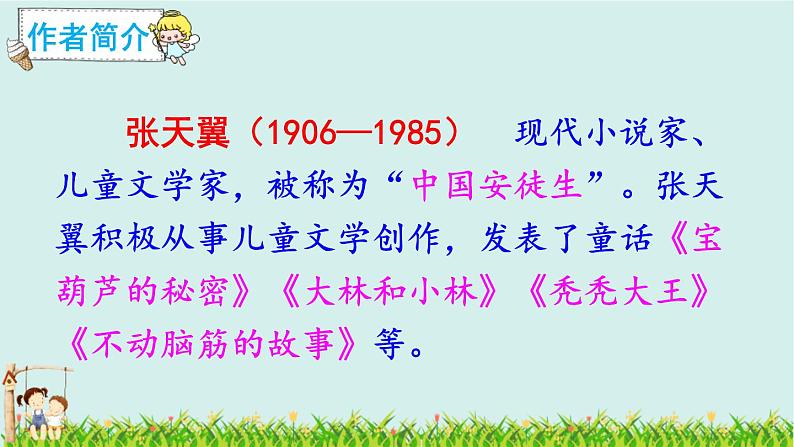 作者简介

张天翼（1906—1985） 现代小说家、儿童文学家，被称为“中国安徒生”。张天翼积极从事儿童文学创作，发表了童话《宝葫芦的秘密》《大林和小林》《秃秃大王》《不动脑筋的故事》等。